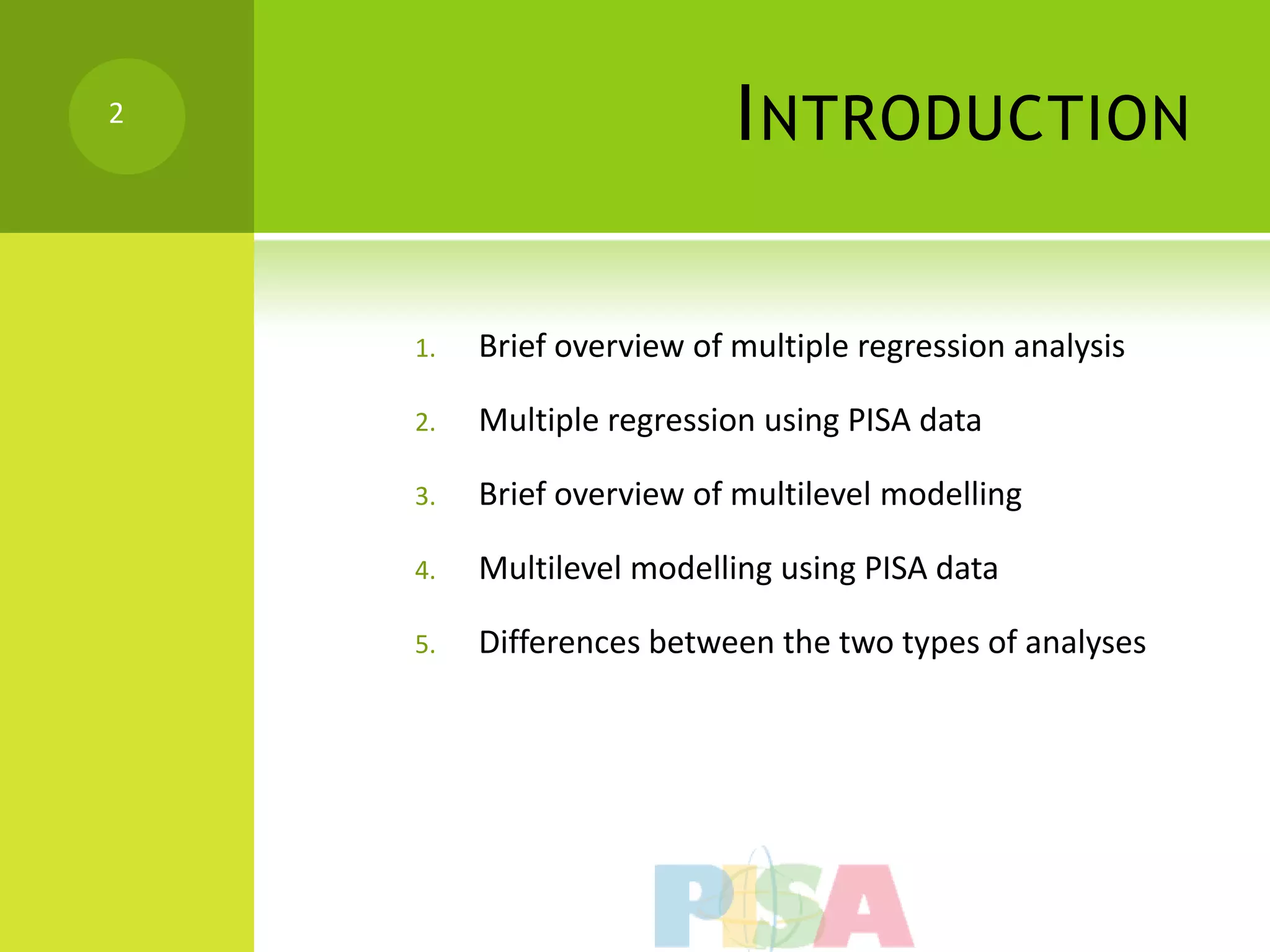 2

INTRODUCTION

1. Brief overview of multiple regression analysis
2. Multiple regression using PISA data
3. Brief overview of multilevel modelling
4. Multilevel modelling using PISA data
5. Differences between the two types of analyses

PISA